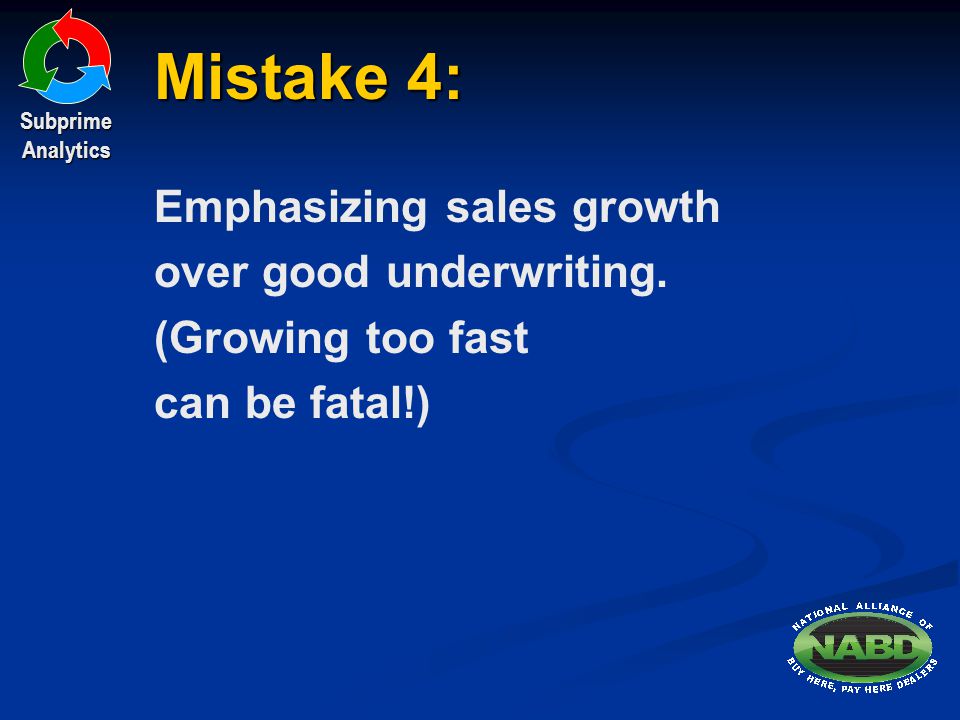 Subprime Analytics

Mistake 4:

Emphasizing sales growth over good underwriting. (Growing too fast can be fatal!)

NATIONAL ALLIANCE OF NABD BUY HERE, PAY HERE DEALERS